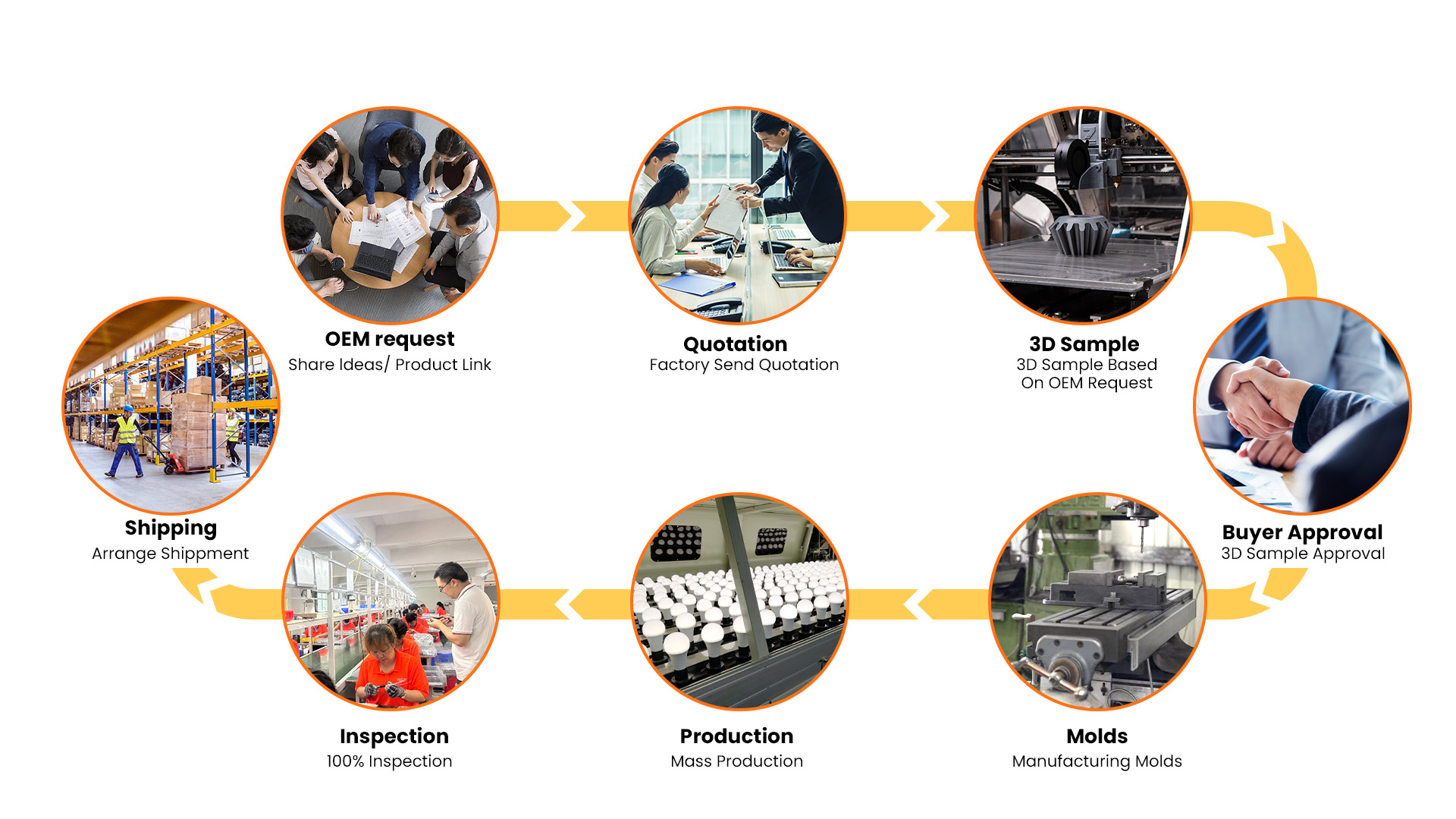 OEM request
Share Ideas/ Product Link

Quotation
Factory Send Quotation

3D Sample
3D Sample Based On OEM Request

Buyer Approval
3D Sample Approval

Molds
Manufacturing Molds

Production
Mass Production

Inspection
100% Inspection

Shipping
Arrange Shippment